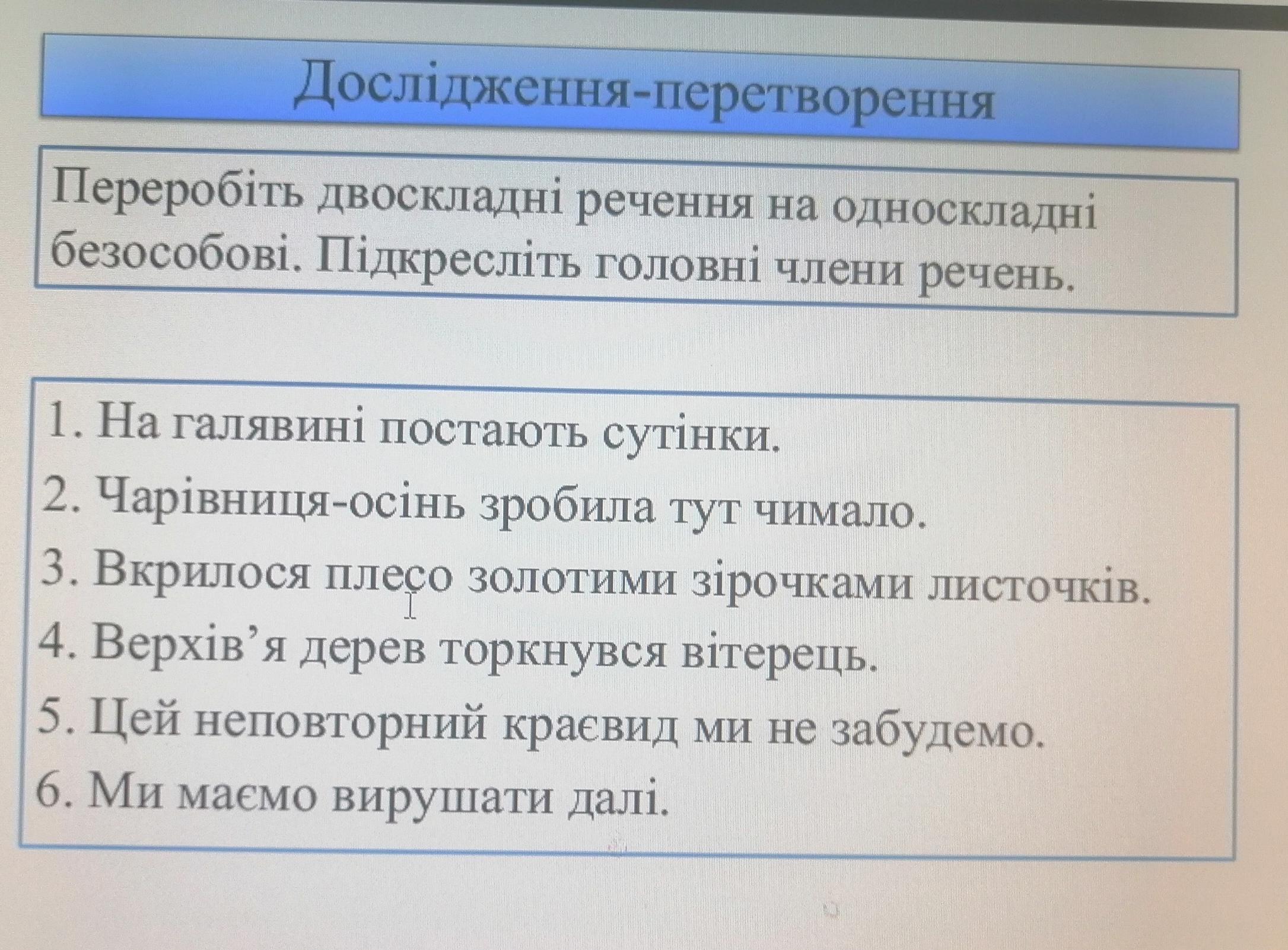 Дослідження-перетворення

Переробіть двоскладні речення на односкладні безособові. Підкресліть головні члени речень.

1. На галявині постають сутінки.
2. Чарівниця-осінь зробила тут чимало.
3. Вкрилося плесо золотими зірочками листочків.
4. Верхів'я дерев торкнувся вітерець.
5. Цей неповторний краєвид ми не забудемо.
6. Ми маємо вирушати далі.